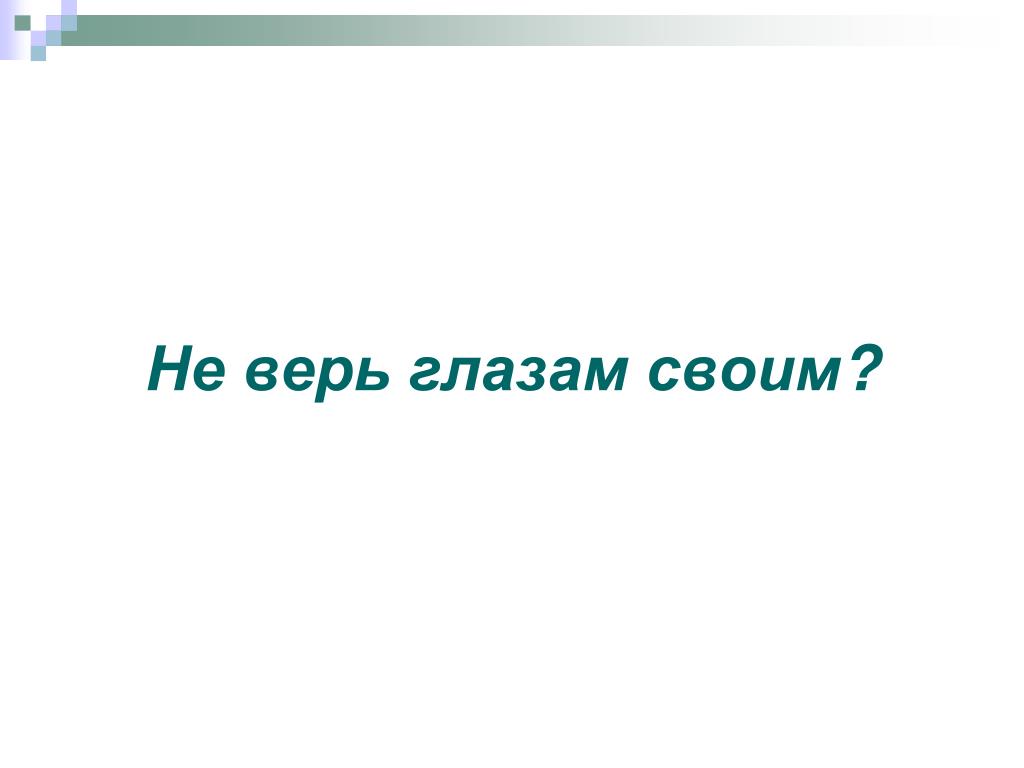 Не верь глазам своим?